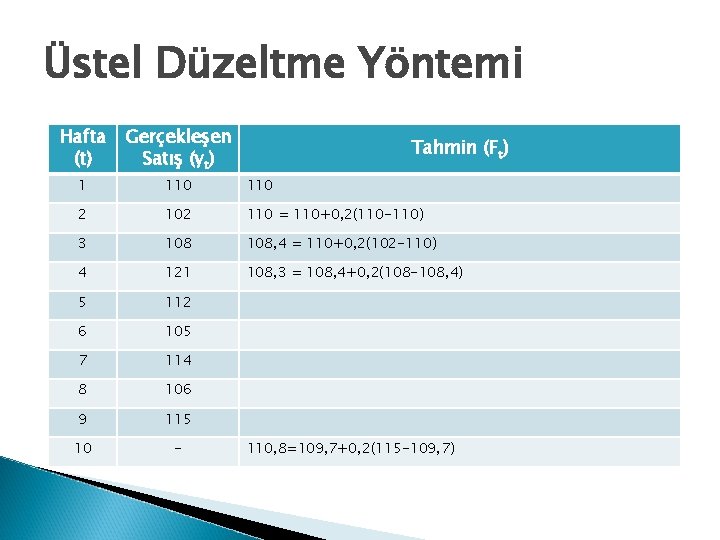 Üstel Düzeltme Yöntemi

| Hafta (t) | Gerçekleşen Satış ($y_t$) | Tahmin ($F_t$) |
|---|---|---|
| 1 | 110 | 110 |
| 2 | 102 | 110 = 110+0,2(110-110) |
| 3 | 108 | 108,4 = 110+0,2(102-110) |
| 4 | 121 | 108,3 = 108,4+0,2(108-108,4) |
| 5 | 112 | |
| 6 | 105 | |
| 7 | 114 | |
| 8 | 106 | |
| 9 | 115 | |
| 10 | - | 110,8=109,7+0,2(115-109,7) |